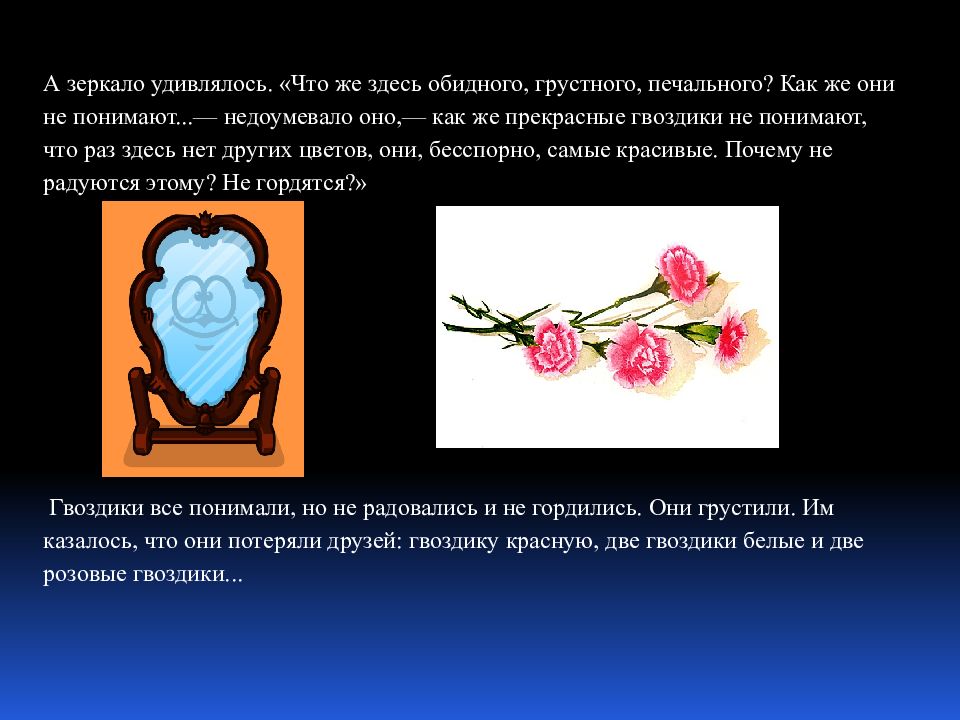 А зеркало удивлялось. «Что же здесь обидного, грустного, печального? Как же они не понимают...— недоумевало оно,— как же прекрасные гвоздики не понимают, что раз здесь нет других цветов, они, бесспорно, самые красивые. Почему не радуются этому? Не гордятся?»

Гвоздики все понимали, но не радовались и не гордились. Они грустили. Им казалось, что они потеряли друзей: гвоздику красную, две гвоздики белые и две розовые гвоздики...